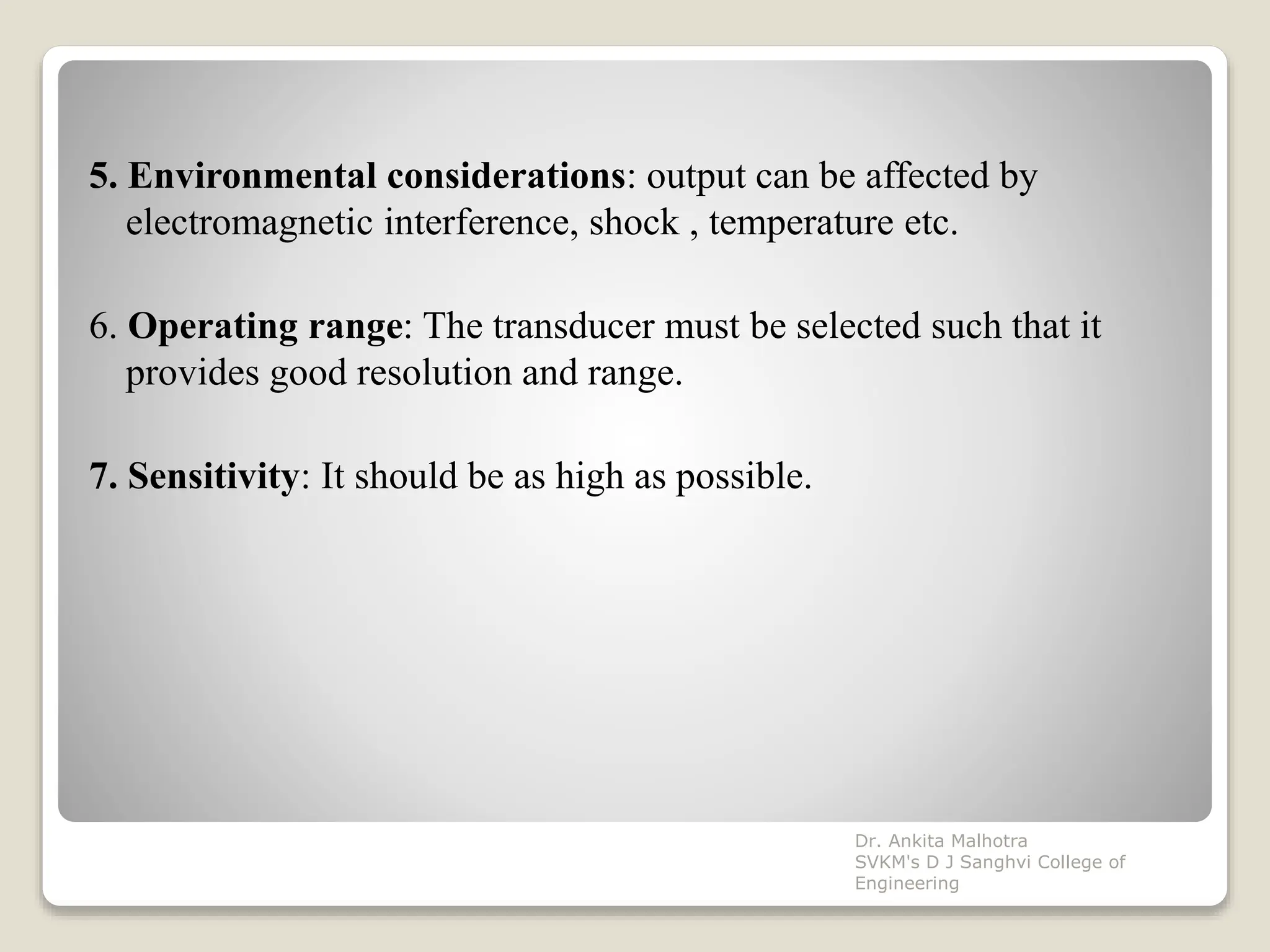 5. Environmental considerations: output can be affected by electromagnetic interference, shock , temperature etc.

6. Operating range: The transducer must be selected such that it provides good resolution and range.

7. Sensitivity: It should be as high as possible.

Dr. Ankita Malhotra
SVKM's D J Sanghvi College of Engineering